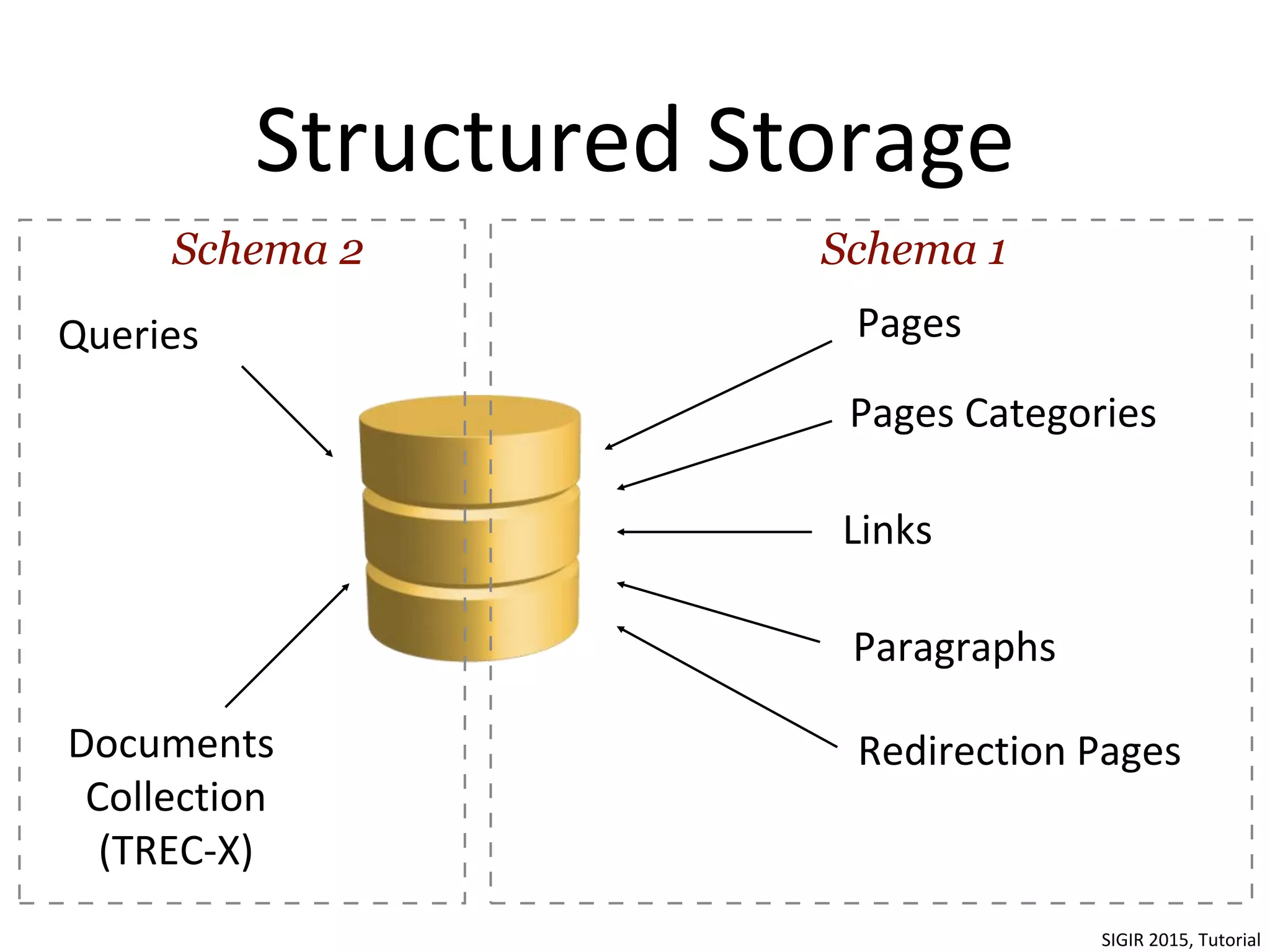 Structured Storage

Schema 2

Queries

Documents Collection (TREC-X)

Schema 1

Pages

Pages Categories

Links

Paragraphs

Redirection Pages

SIGIR 2015, Tutorial